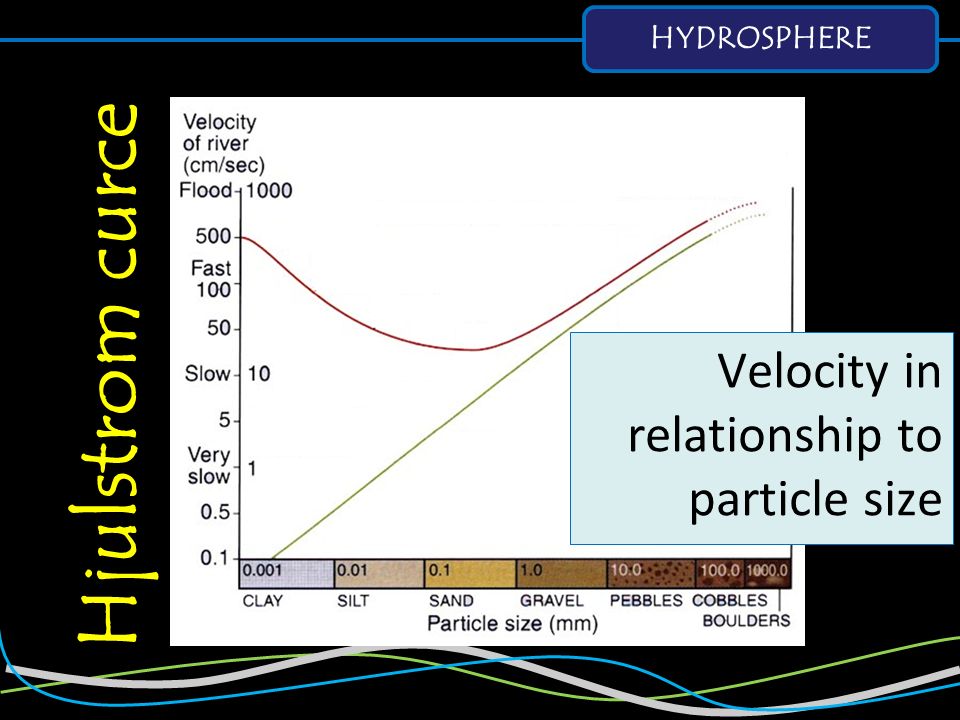 HYDROSPHERE

Hjulstrom curce

Velocity of river (cm/sec)

Flood 1000
500
Fast 100
50
Slow 10
5
Very slow 1
0.5
0.1

0.001 0.01 0.1 1.0 10.0 100.0 1000.0

CLAY SILT SAND GRAVEL PEBBLES COBBLES BOULDERS

Particle size (mm)

Velocity in relationship to particle size